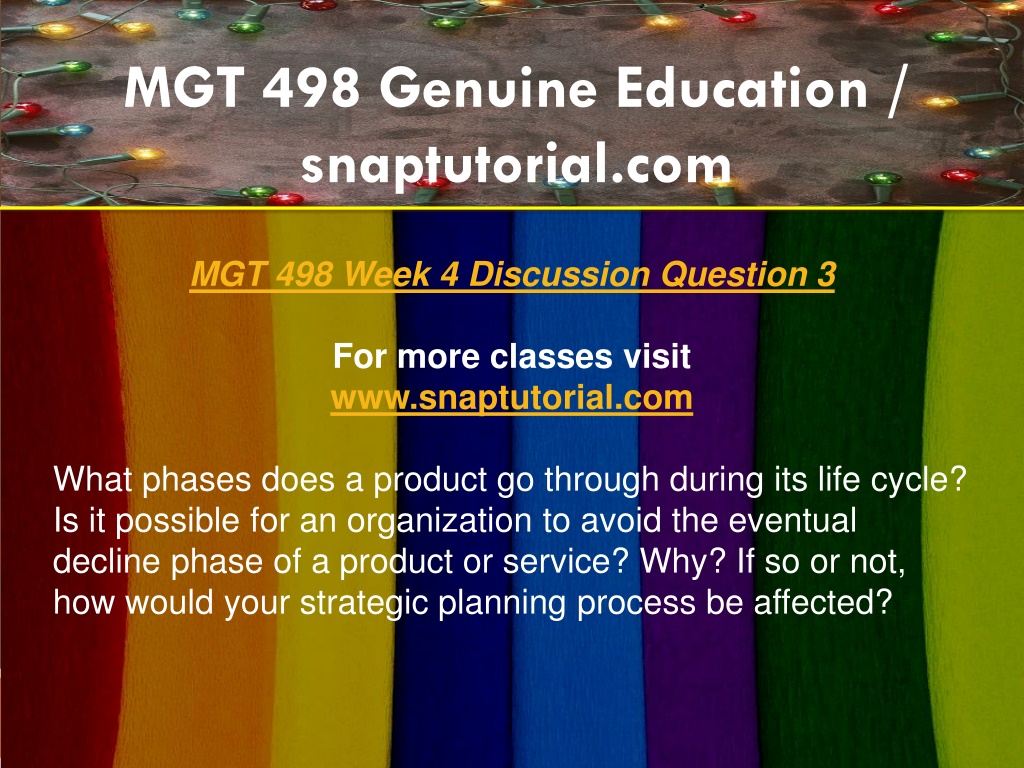 MGT 498 Genuine Education / snaptutorial.com

MGT 498 Week 4 Discussion Question 3

For more classes visit
www.snaptutorial.com

What phases does a product go through during its life cycle? Is it possible for an organization to avoid the eventual decline phase of a product or service? Why? If so or not, how would your strategic planning process be affected?